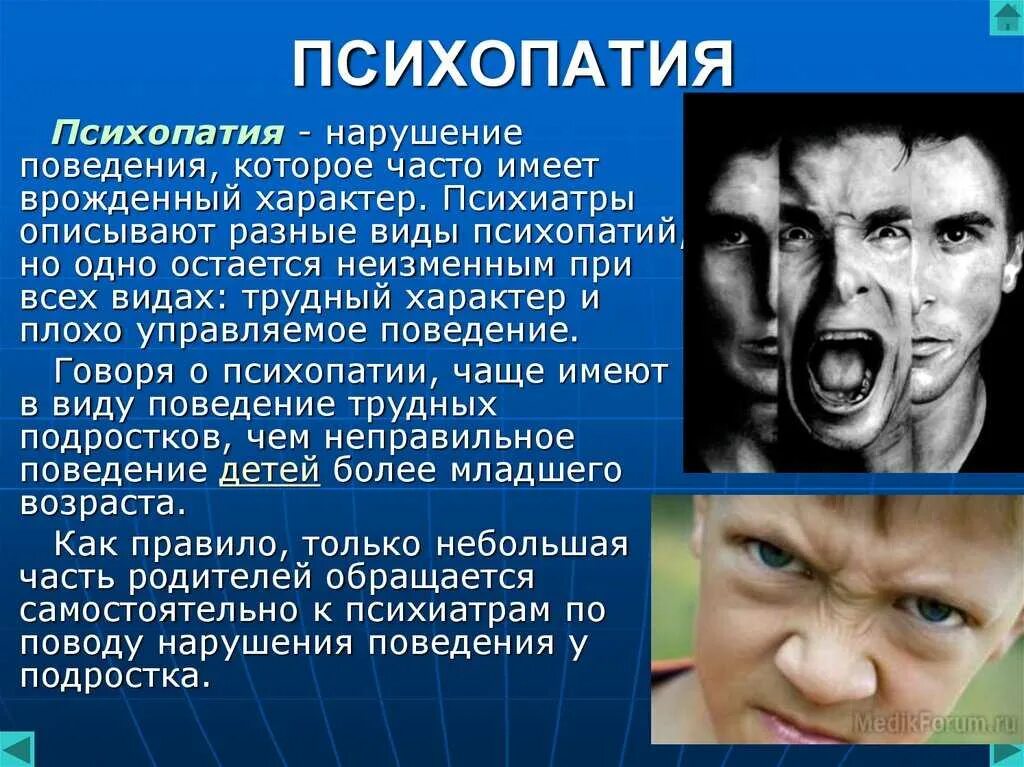 ПСИХОПАТИЯ

Психопатия - нарушение поведения, которое часто имеет врожденный характер. Психиатры описывают разные виды психопатий, но одно остается неизменным при всех видах: трудный характер и плохо управляемое поведение.

Говоря о психопатии, чаще имеют в виду поведение трудных подростков, чем неправильное поведение детей более младшего возраста.

Как правило, только небольшая часть родителей обращается самостоятельно к психиатрам по поводу нарушения поведения у подростка.

MedikForum.ru